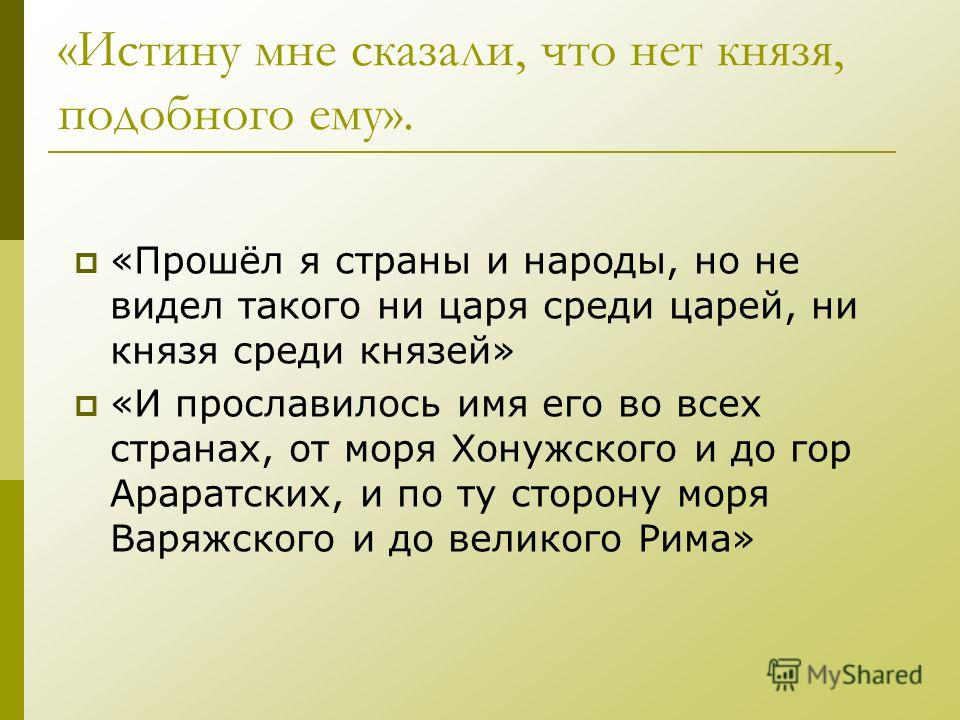 «Истину мне сказали, что нет князя, подобного ему».

«Прошёл я страны и народы, но не видел такого ни царя среди царей, ни князя среди князей»

«И прославилось имя его во всех странах, от моря Хонужского и до гор Араратских, и по ту сторону моря Варяжского и до великого Рима»

MyShared